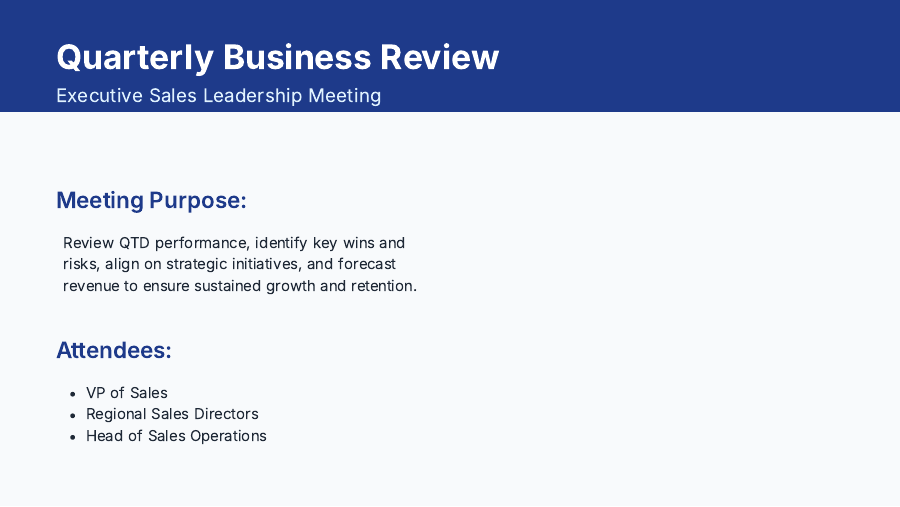 Quarterly Business Review

Executive Sales Leadership Meeting

Meeting Purpose:

Review QTD performance, identify key wins and risks, align on strategic initiatives, and forecast revenue to ensure sustained growth and retention.

Attendees:

- VP of Sales
- Regional Sales Directors
- Head of Sales Operations